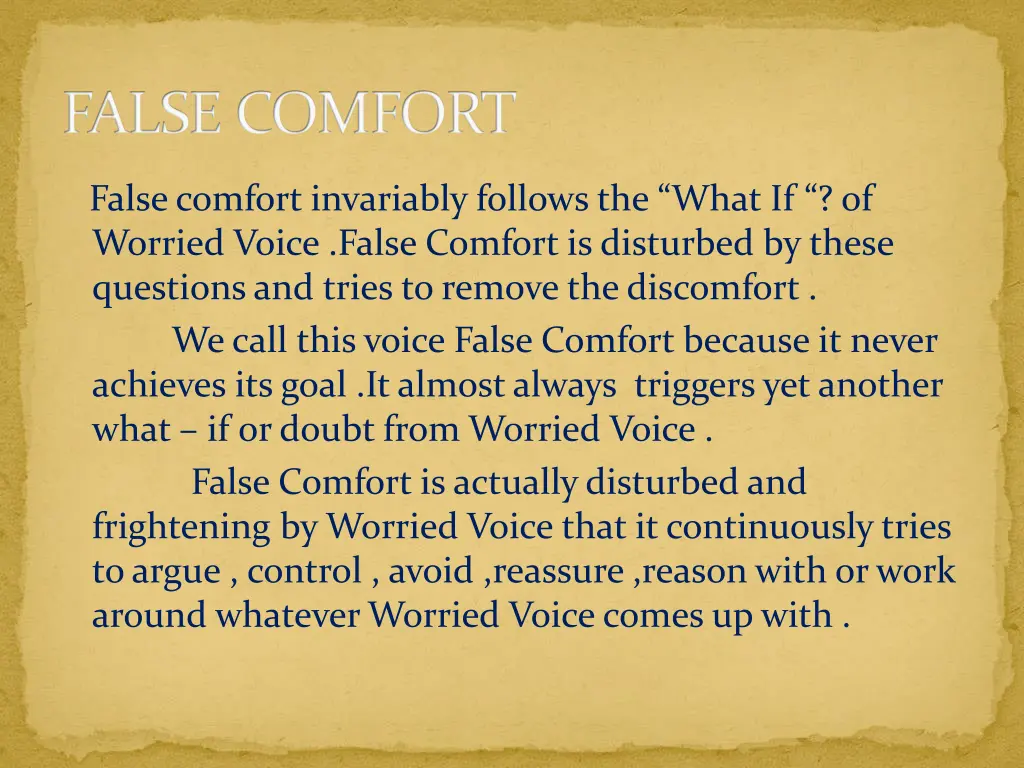 FALSE COMFORT

False comfort invariably follows the “What If “? of Worried Voice .False Comfort is disturbed by these questions and tries to remove the discomfort .

We call this voice False Comfort because it never achieves its goal .It almost always triggers yet another what – if or doubt from Worried Voice .

False Comfort is actually disturbed and frightening by Worried Voice that it continuously tries to argue , control , avoid ,reassure ,reason with or work around whatever Worried Voice comes up with .